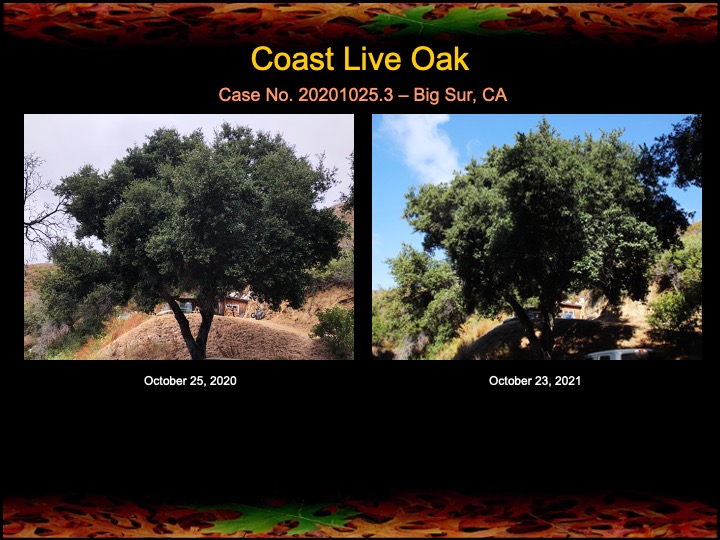 Coast Live Oak

Case No. 20201025.3 – Big Sur, CA

October 25, 2020

October 23, 2021